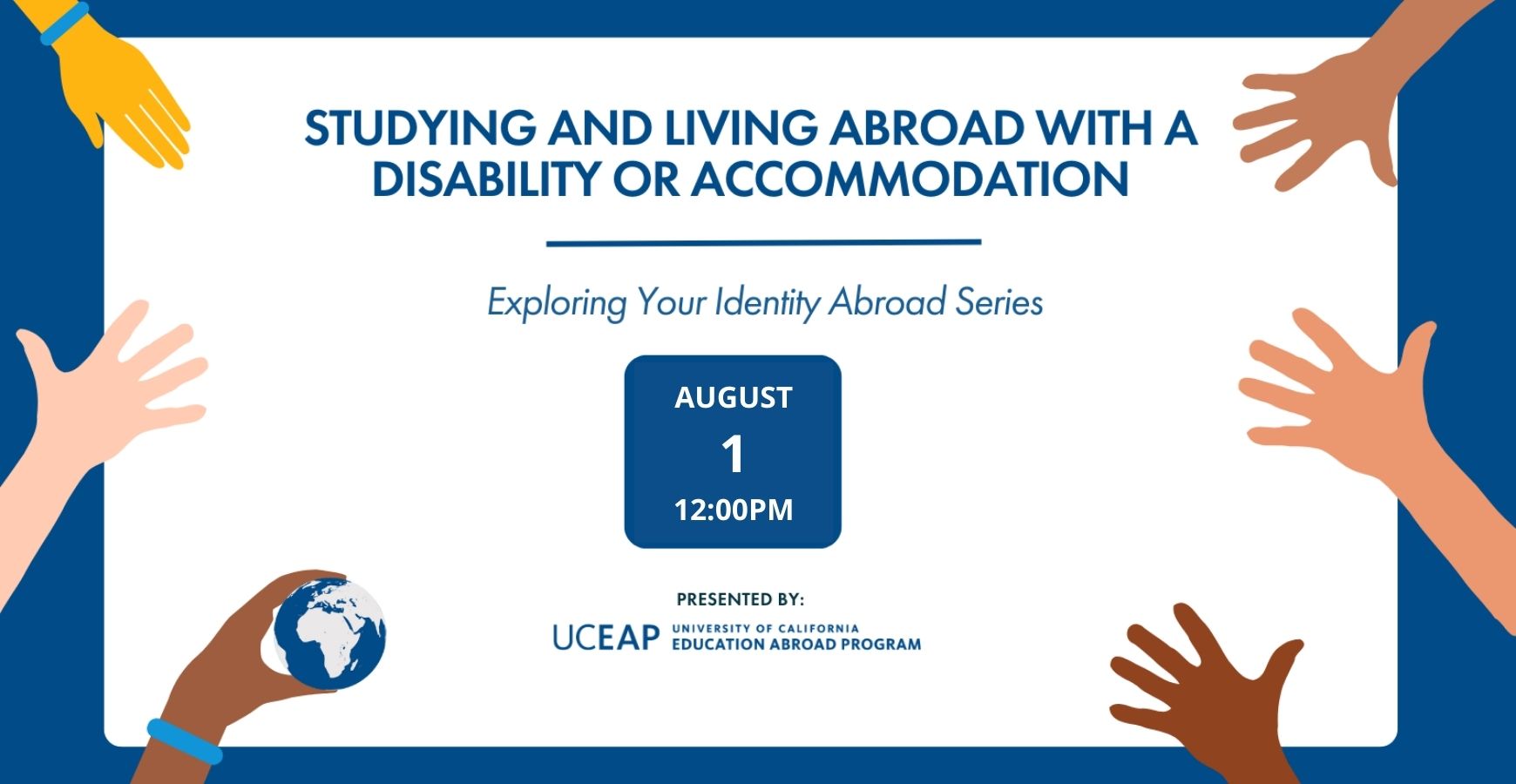 STUDYING AND LIVING ABROAD WITH A DISABILITY OR ACCOMMODATION

Exploring Your Identity Abroad Series

AUGUST
1
12:00PM

PRESENTED BY:
UCEAP UNIVERSITY OF CALIFORNIA EDUCATION ABROAD PROGRAM